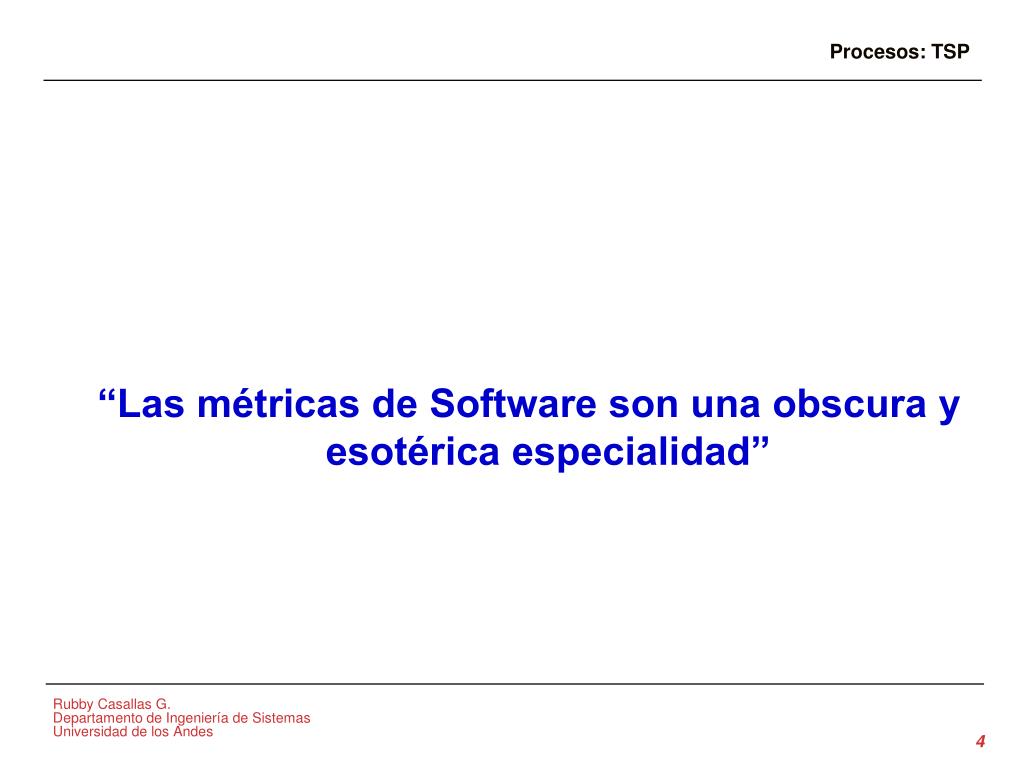 Procesos: TSP

“Las métricas de Software son una obscura y esotérica especialidad”

Rubby Casallas G.
Departamento de Ingeniería de Sistemas
Universidad de los Andes

4